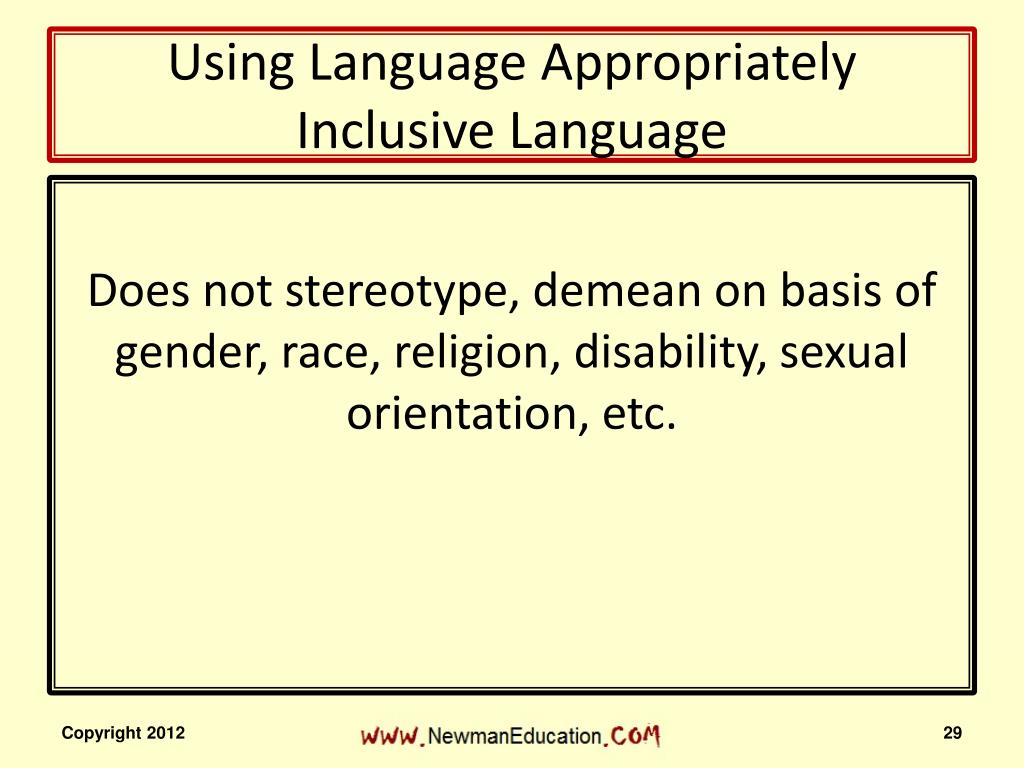 Using Language Appropriately
Inclusive Language

Does not stereotype, demean on basis of gender, race, religion, disability, sexual orientation, etc.

Copyright 2012

WWW.NewmanEducation.COM

29